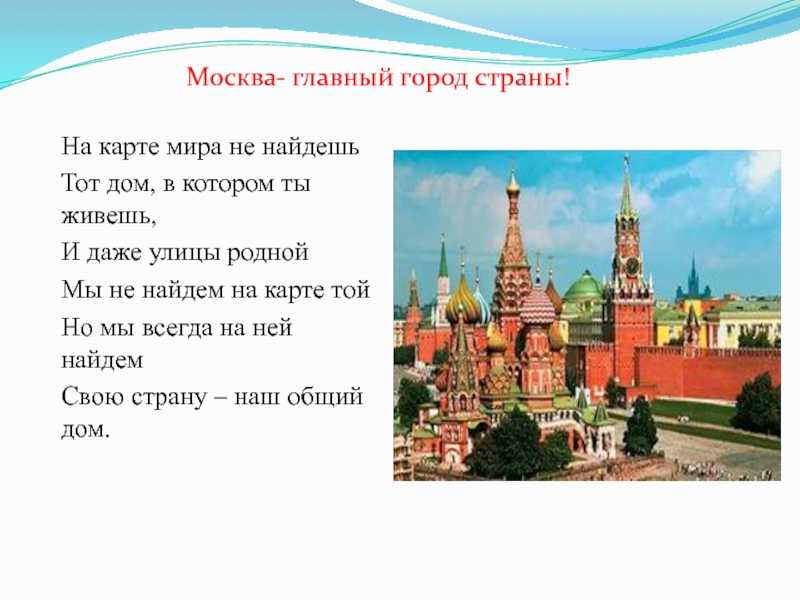 Москва- главный город страны!

На карте мира не найдешь
Тот дом, в котором ты живешь,
И даже улицы родной
Мы не найдем на карте той
Но мы всегда на ней найдем
Свою страну – наш общий дом.